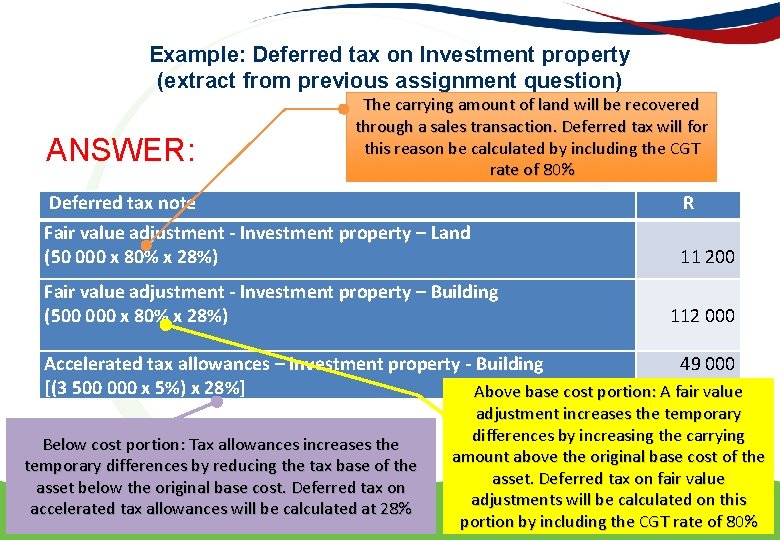 Example: Deferred tax on Investment property
(extract from previous assignment question)

The carrying amount of land will be recovered through a sales transaction. Deferred tax will for this reason be calculated by including the CGT rate of 80%

ANSWER:

| Deferred tax note | R |
|---|---|
| Fair value adjustment - Investment property – Land (50 000 x 80% x 28%) | 11 200 |
| Fair value adjustment - Investment property – Building (500 000 x 80% x 28%) | 112 000 |
| Accelerated tax allowances – Investment property - Building [(3 500 000 x 5%) x 28%] | 49 000 |

Below cost portion: Tax allowances increases the temporary differences by reducing the tax base of the asset below the original base cost. Deferred tax on accelerated tax allowances will be calculated at 28%

Above base cost portion: A fair value adjustment increases the temporary differences by increasing the carrying amount above the original base cost of the asset. Deferred tax on fair value adjustments will be calculated on this portion by including the CGT rate of 80%